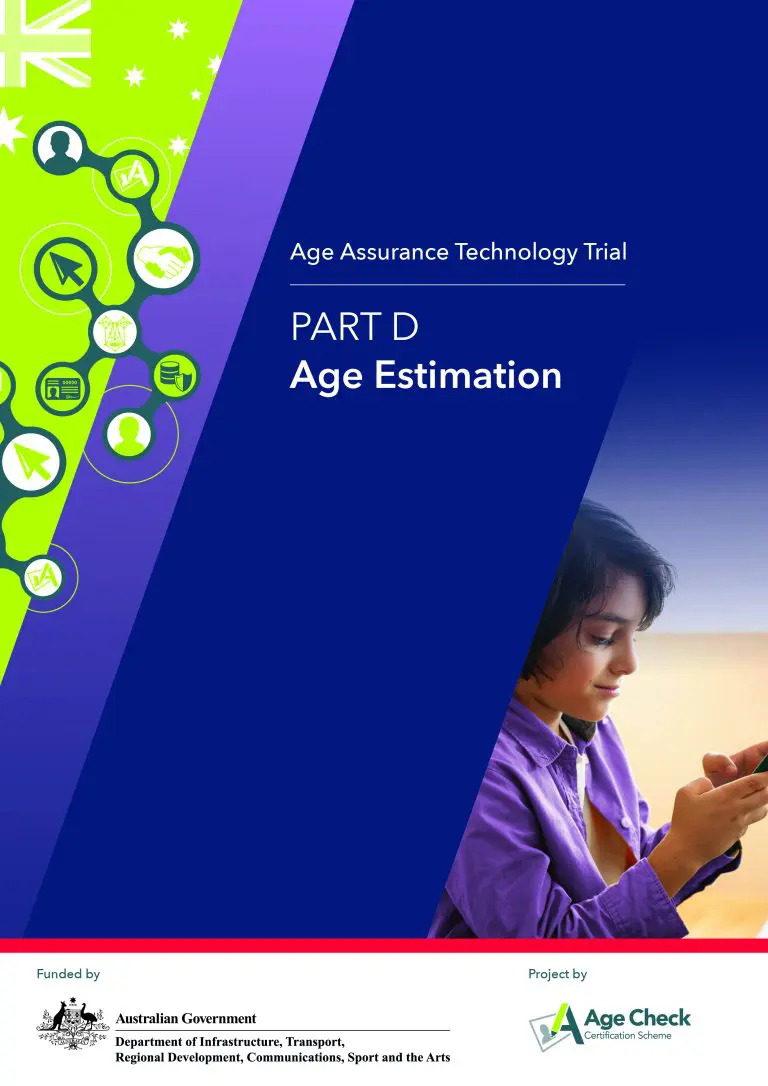 Age Assurance Technology Trial

PART D
Age Estimation

Funded by

Australian Government
Department of Infrastructure, Transport, Regional Development, Communications, Sport and the Arts

Project by

Age Check
Certification Scheme